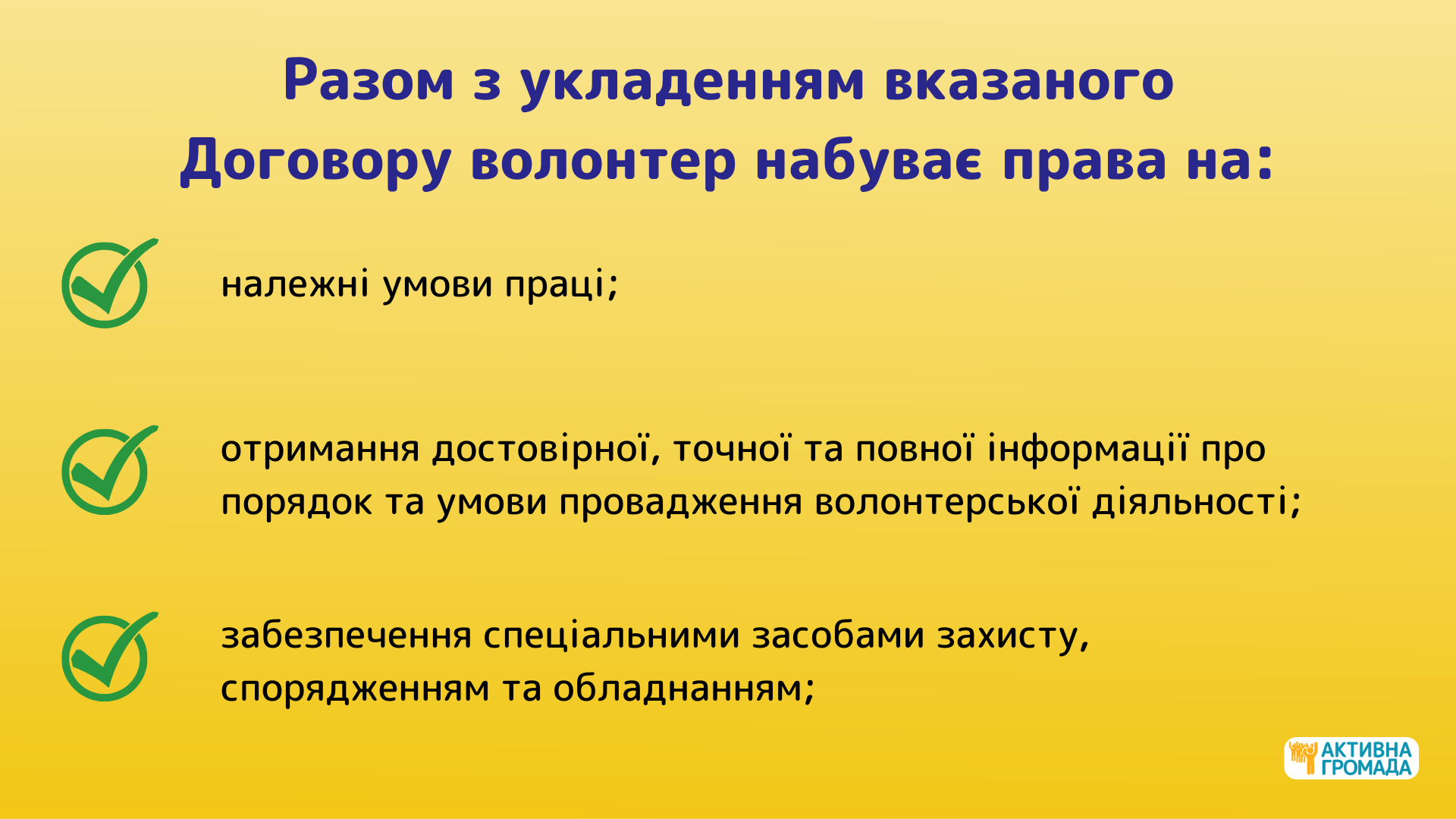 Разом з укладенням вказаного Договору волонтер набуває права на:

належні умови праці;

отримання достовірної, точної та повної інформації про порядок та умови провадження волонтерської діяльності;

забезпечення спеціальними засобами захисту, спорядженням та обладнанням;

АКТИВНА ГРОМАДА